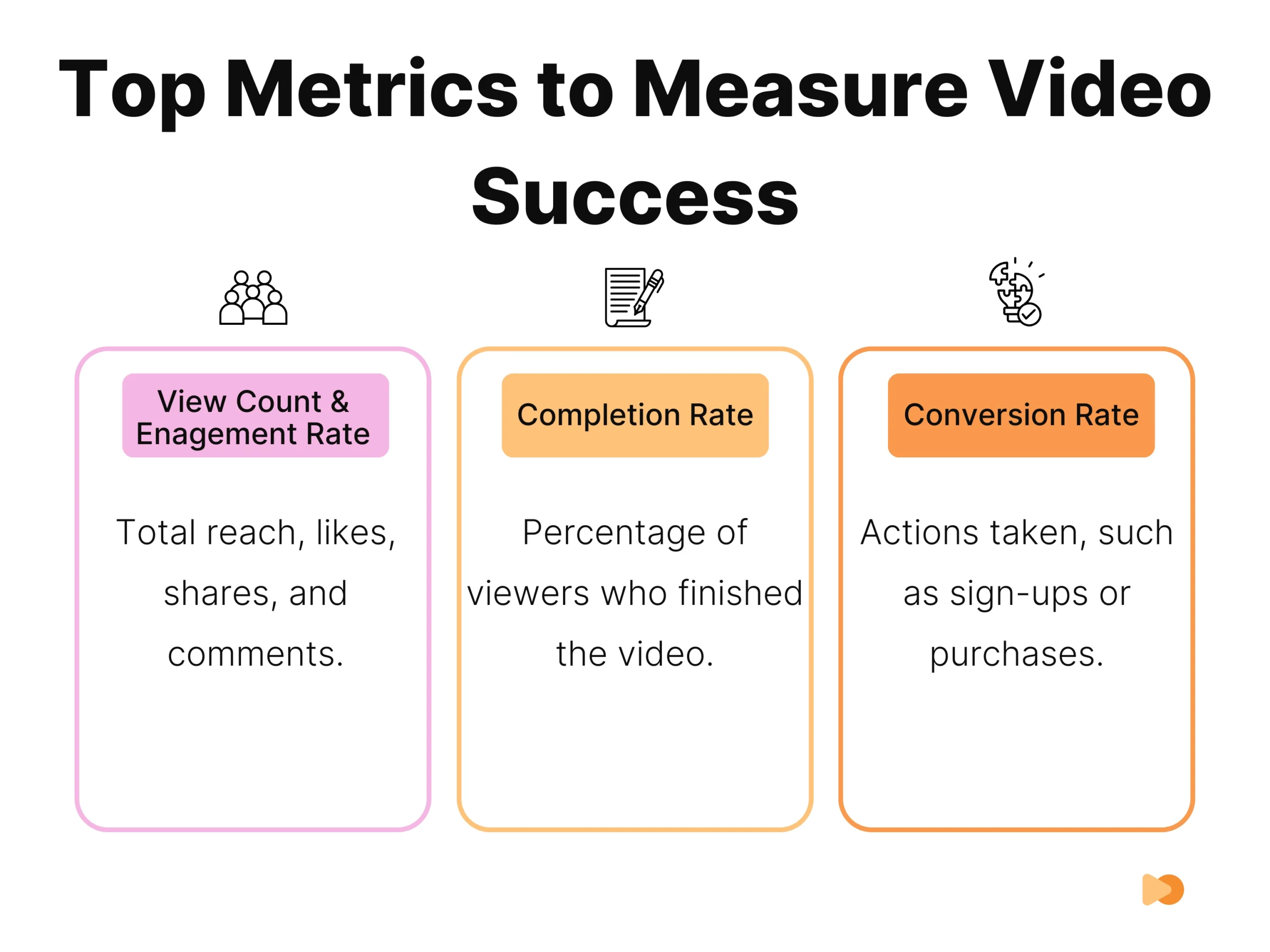 Top Metrics to Measure Video Success

View Count & Enagement Rate

Total reach, likes, shares, and comments.

Completion Rate

Percentage of viewers who finished the video.

Conversion Rate

Actions taken, such as sign-ups or purchases.